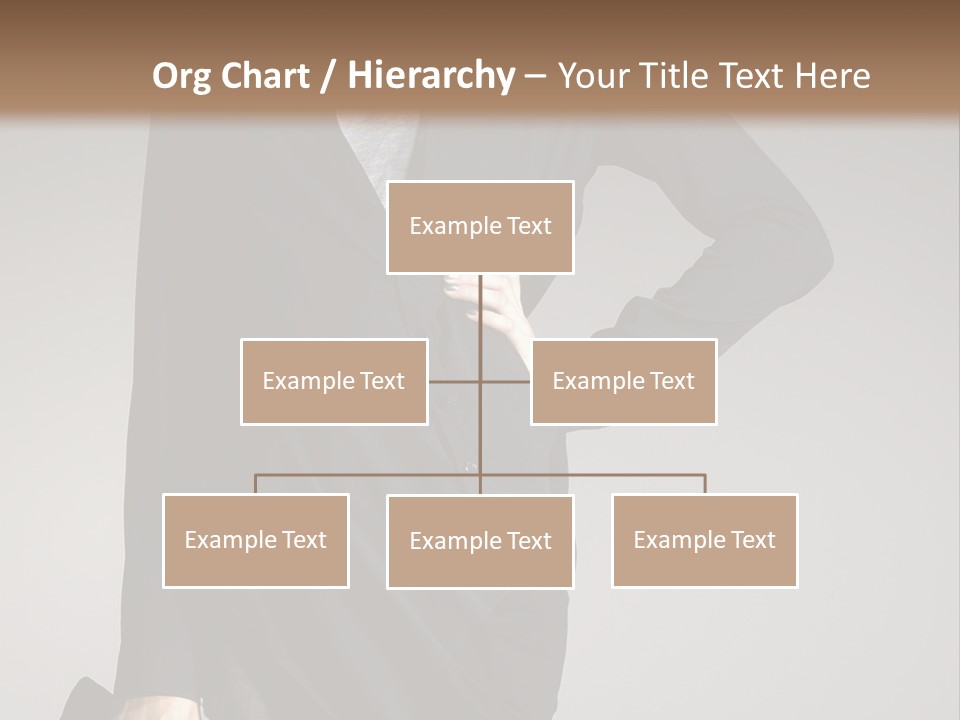 Org Chart / Hierarchy – Your Title Text Here

Example Text

Example Text

Example Text

Example Text

Example Text

Example Text